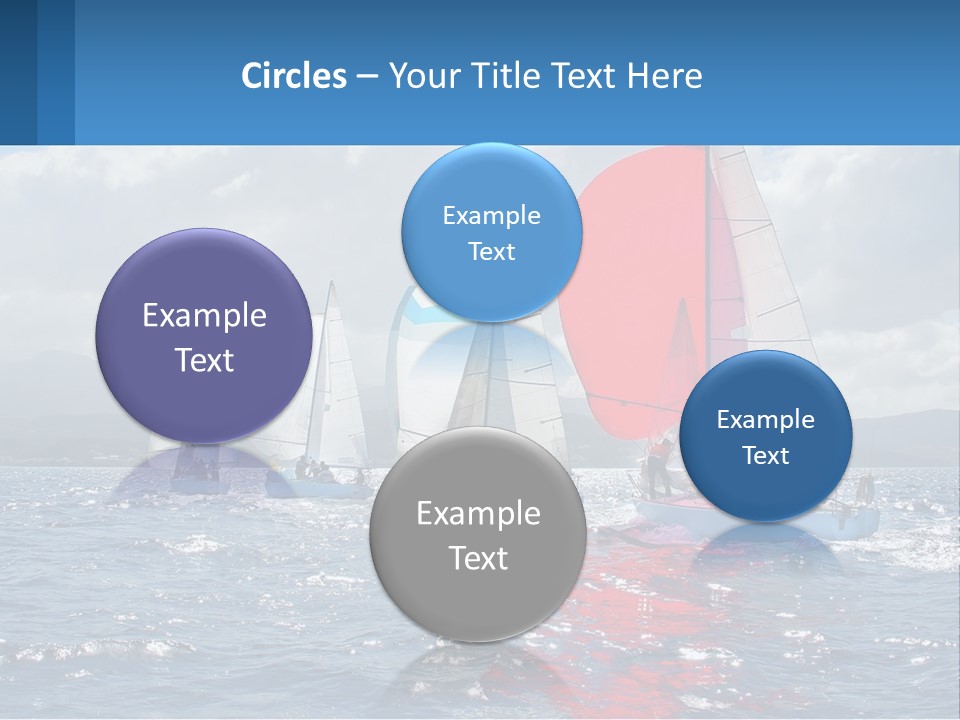 Circles – Your Title Text Here

Example Text

Example Text

Example Text

Example Text